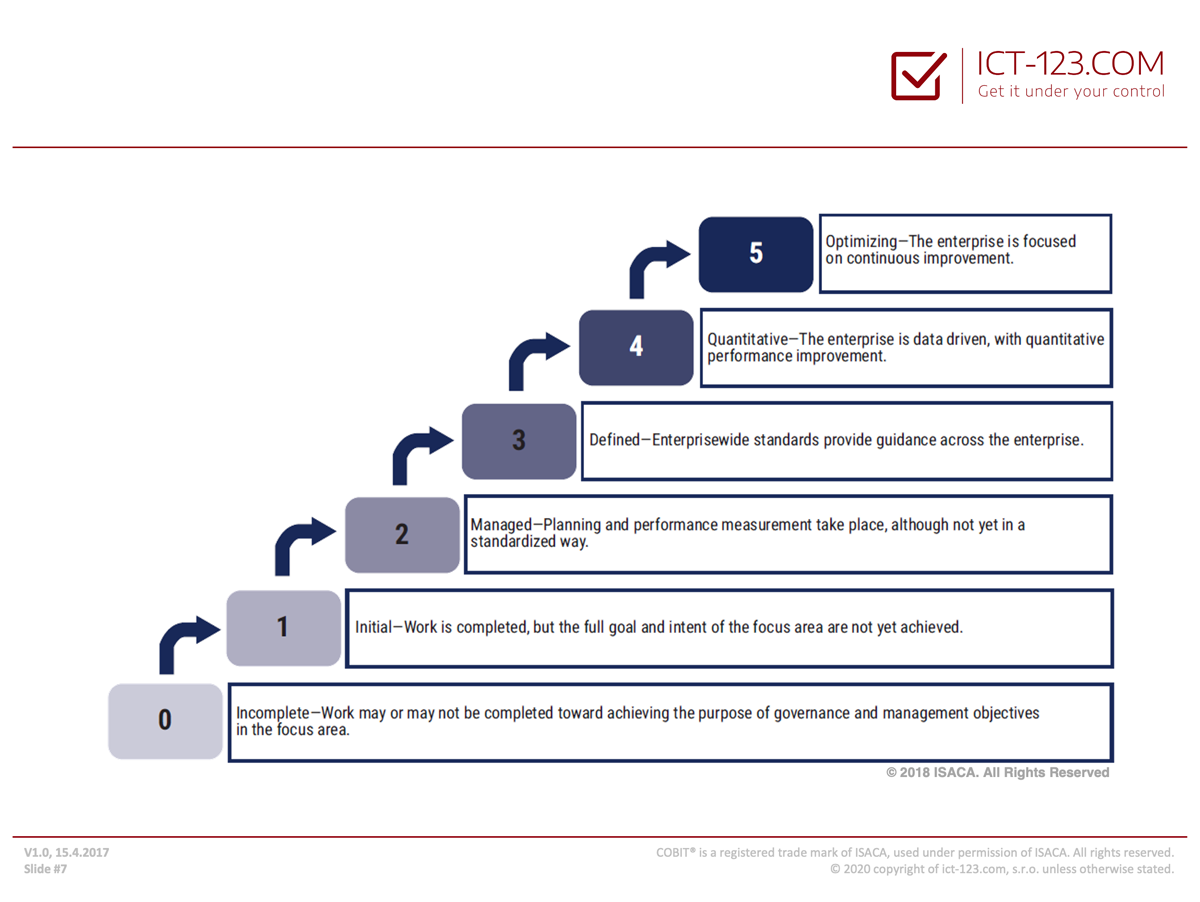 ICT-123.COM
Get it under your control

5
Optimizing—The enterprise is focused on continuous improvement.

4
Quantitative—The enterprise is data driven, with quantitative performance improvement.

3
Defined—Enterprisewide standards provide guidance across the enterprise.

2
Managed—Planning and performance measurement take place, although not yet in a standardized way.

1
Initial—Work is completed, but the full goal and intent of the focus area are not yet achieved.

0
Incomplete—Work may or may not be completed toward achieving the purpose of governance and management objectives in the focus area.

© 2018 ISACA. All Rights Reserved

V1.0, 15.4.2017
Slide #7

COBIT® is a registered trade mark of ISACA, used under permission of ISACA. All rights reserved.
© 2020 copyright of ict-123.com, s.r.o. unless otherwise stated.